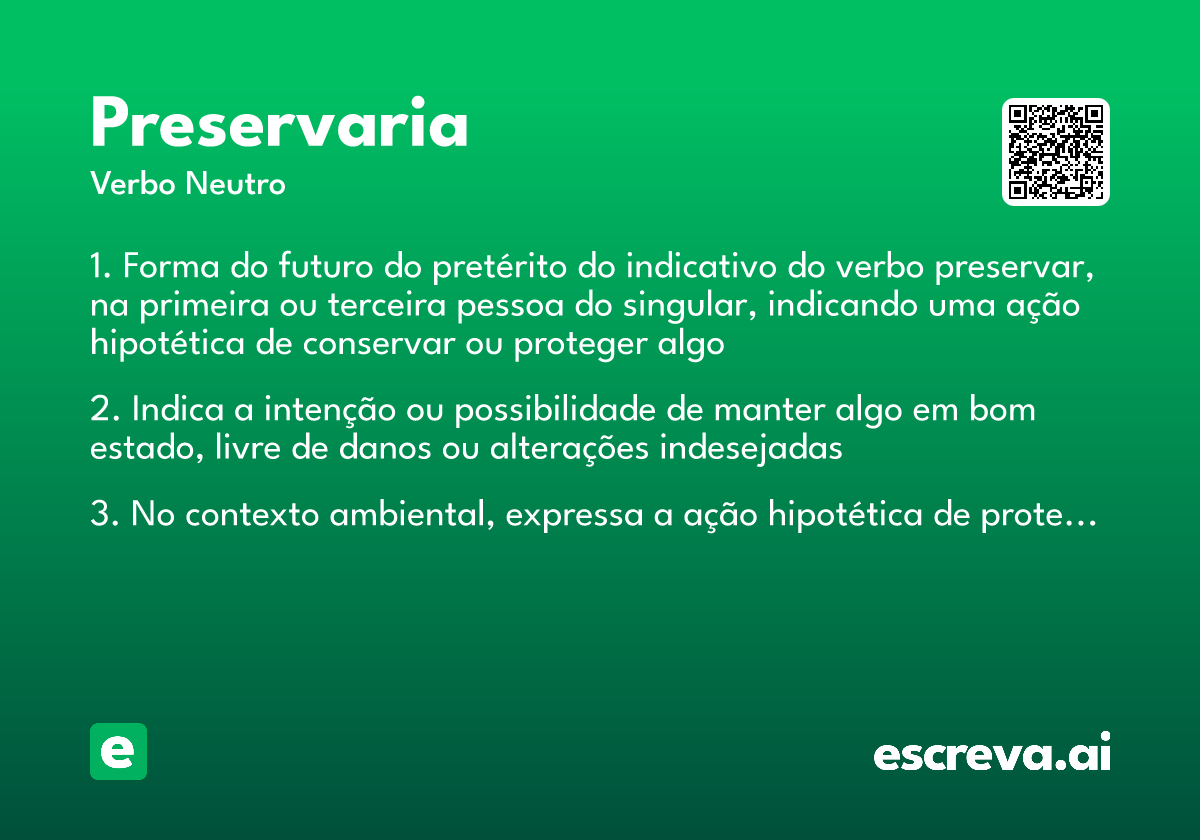 Preservaria
Verbo Neutro

1. Forma do futuro do pretérito do indicativo do verbo preservar, na primeira ou terceira pessoa do singular, indicando uma ação hipotética de conservar ou proteger algo

2. Indica a intenção ou possibilidade de manter algo em bom estado, livre de danos ou alterações indesejadas

3. No contexto ambiental, expressa a ação hipotética de prote…

e

escreva.ai